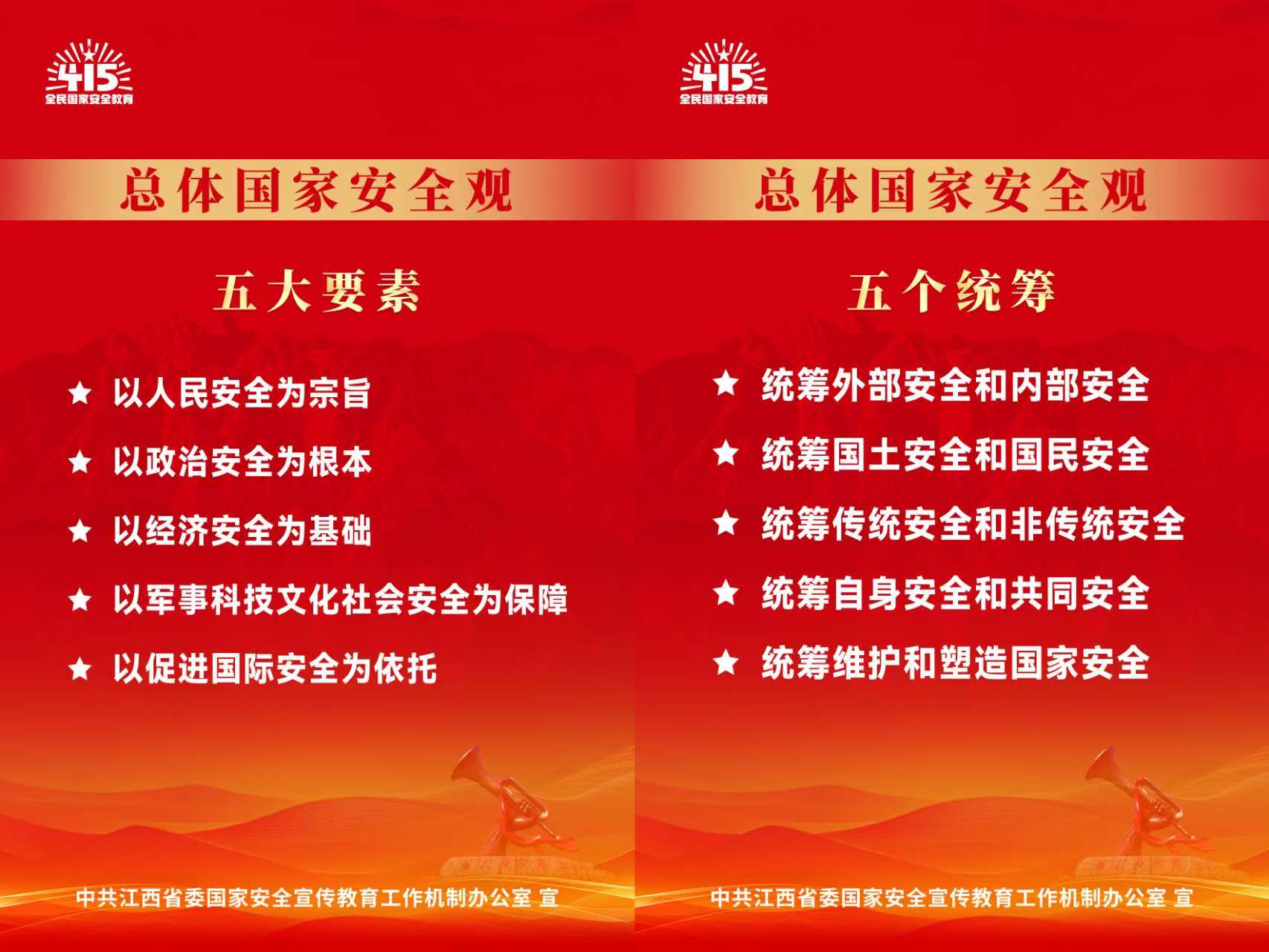 415
全民国家安全教育

总体国家安全观

五大要素

★ 以人民安全为宗旨

★ 以政治安全为根本

★ 以经济安全为基础

★ 以军事科技文化社会安全为保障

★ 以促进国际安全为依托

中共江西省委国家安全宣传教育工作机制办公室 宣

415
全民国家安全教育

总体国家安全观

五个统筹

★ 统筹外部安全和内部安全

★ 统筹国土安全和国民安全

★ 统筹传统安全和非传统安全

★ 统筹自身安全和共同安全

★ 统筹维护和塑造国家安全

中共江西省委国家安全宣传教育工作机制办公室 宣